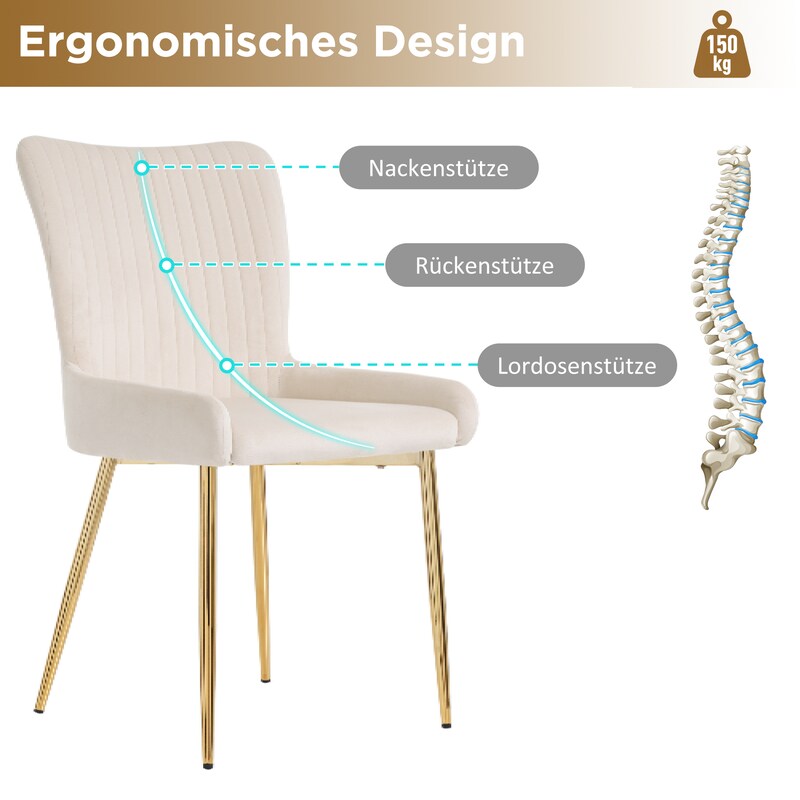 Ergonomisches Design

150 kg

Nackenstütze

Rückenstütze

Lordosenstütze